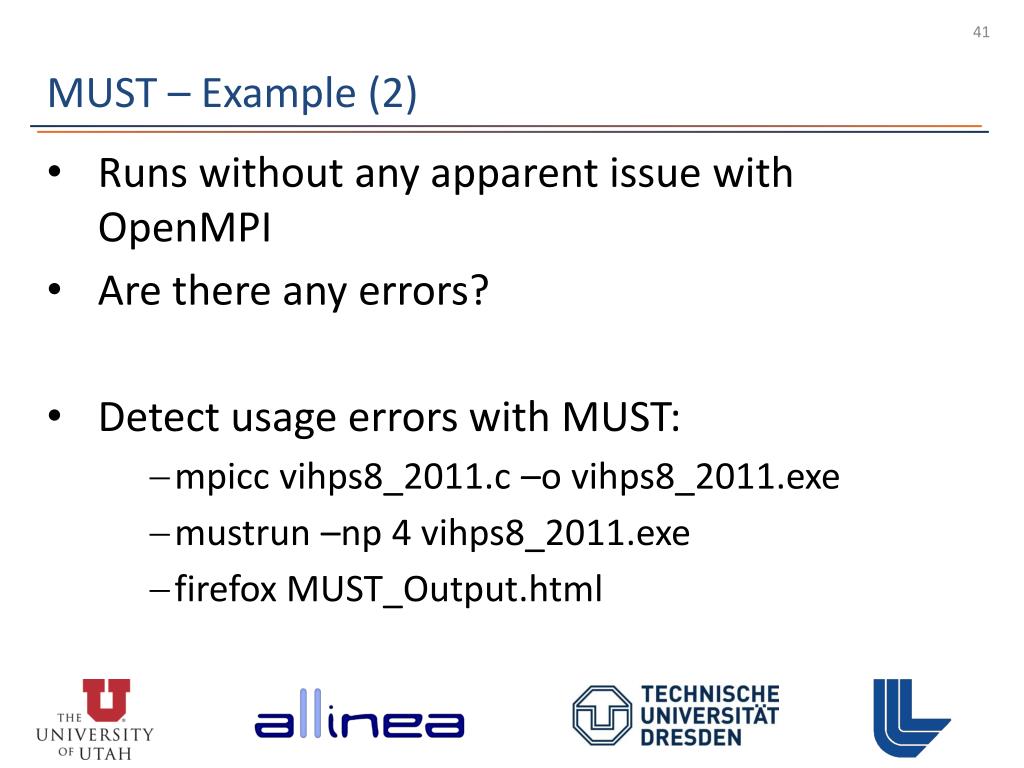 41

MUST – Example (2)

• Runs without any apparent issue with OpenMPI
• Are there any errors?

• Detect usage errors with MUST:
– mpicc vihps8_2011.c –o vihps8_2011.exe
– mustrun –np 4 vihps8_2011.exe
– firefox MUST_Output.html

THE UNIVERSITY OF UTAH

allinea

TECHNISCHE UNIVERSITÄT DRESDEN